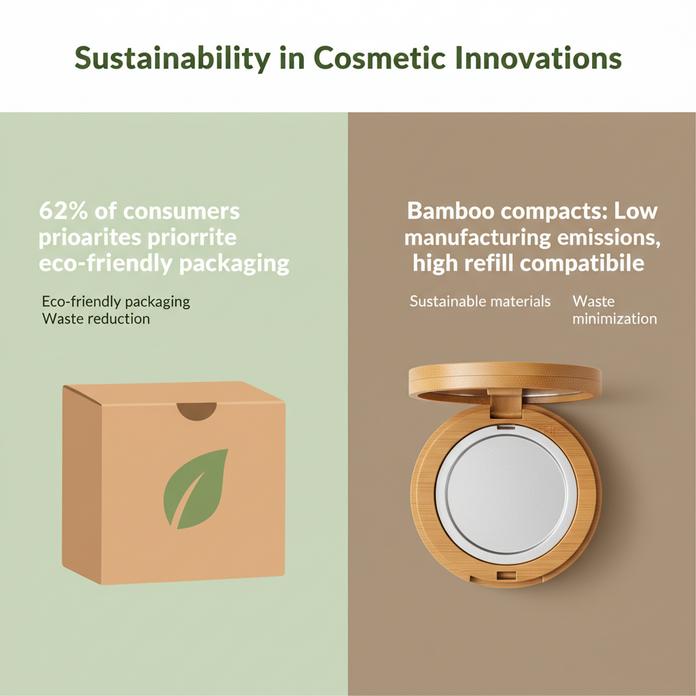 Sustainability in Cosmetic Innovations

62% of consumers prioarites priorrite eco-friendly packaging

Eco-friendly packaging
Waste reduction

Bamboo compacts: Low manufacturing emissions, high refill compatibile

Sustainable materials

Waste minimization